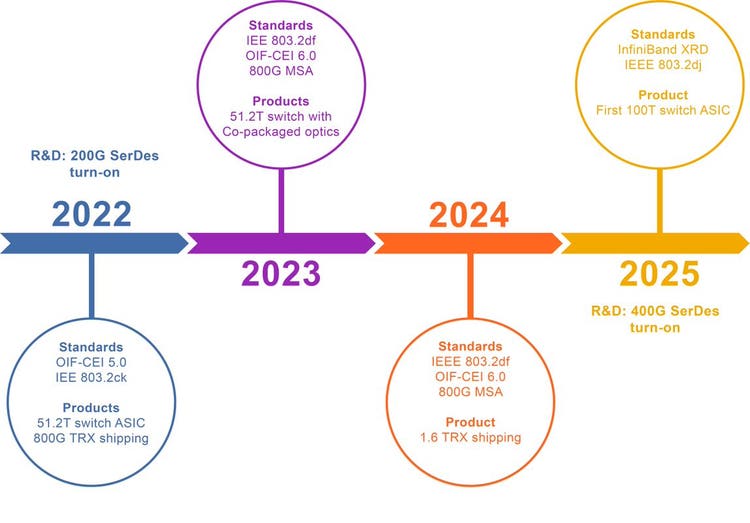 R&D: 200G SerDes turn-on

2022

Standards
OIF-CEI 5.0
IEE 803.2ck

Products
51.2T switch ASIC
800G TRX shipping

Standards
IEE 803.2df
OIF-CEI 6.0
800G MSA

Products
51.2T switch with Co-packaged optics

2023

2024

Standards
IEEE 803.2df
OIF-CEI 6.0
800G MSA

Product
1.6 TRX shipping

Standards
InfiniBand XRD
IEEE 803.2dj

Product
First 100T switch ASIC

2025

R&D: 400G SerDes turn-on